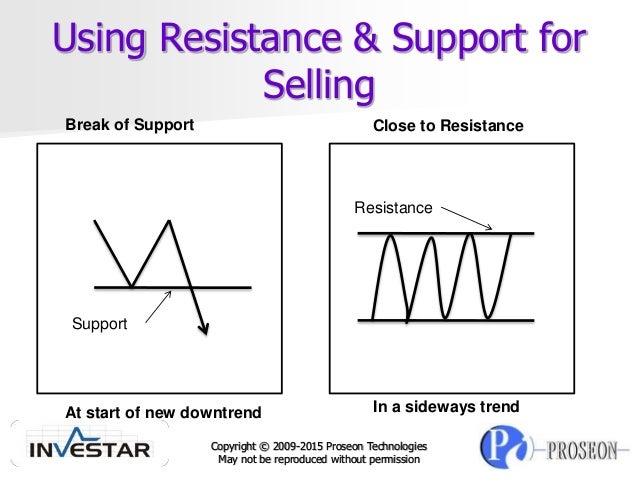 Using Resistance & Support for Selling

Break of Support

Support

At start of new downtrend

Close to Resistance

Resistance

In a sideways trend

INVESTAR

Copyright © 2009-2015 Proseon Technologies
May not be reproduced without permission

P PROSEON